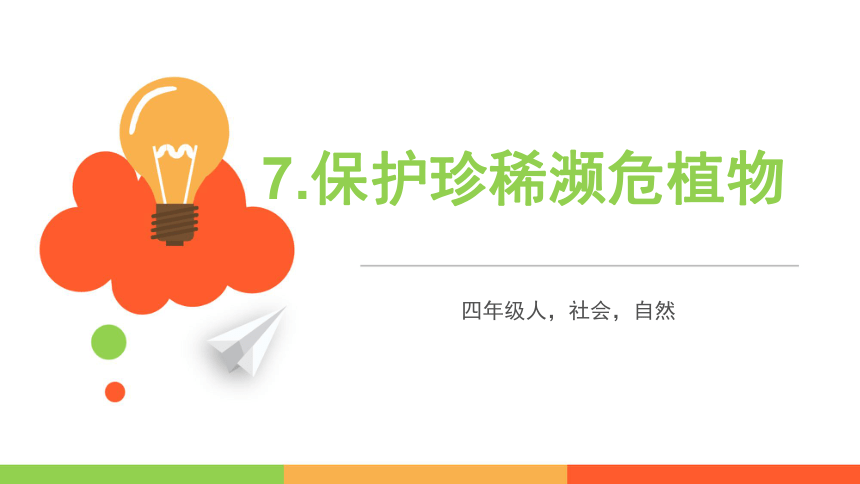 7.保护珍稀濒危植物

四年级人，社会，自然